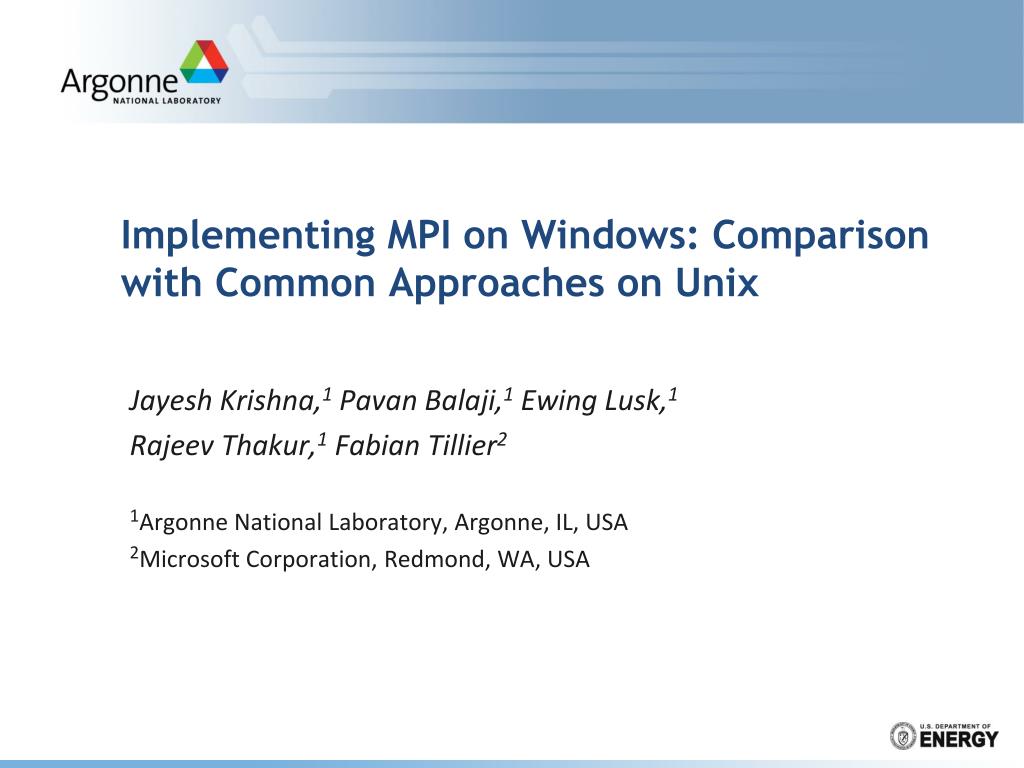 Argonne
NATIONAL LABORATORY

Implementing MPI on Windows: Comparison with Common Approaches on Unix

Jayesh Krishna,$^1$ Pavan Balaji,$^1$ Ewing Lusk,$^1$
Rajeev Thakur,$^1$ Fabian Tillier$^2$

$^1$Argonne National Laboratory, Argonne, IL, USA
$^2$Microsoft Corporation, Redmond, WA, USA

U.S. DEPARTMENT OF
ENERGY